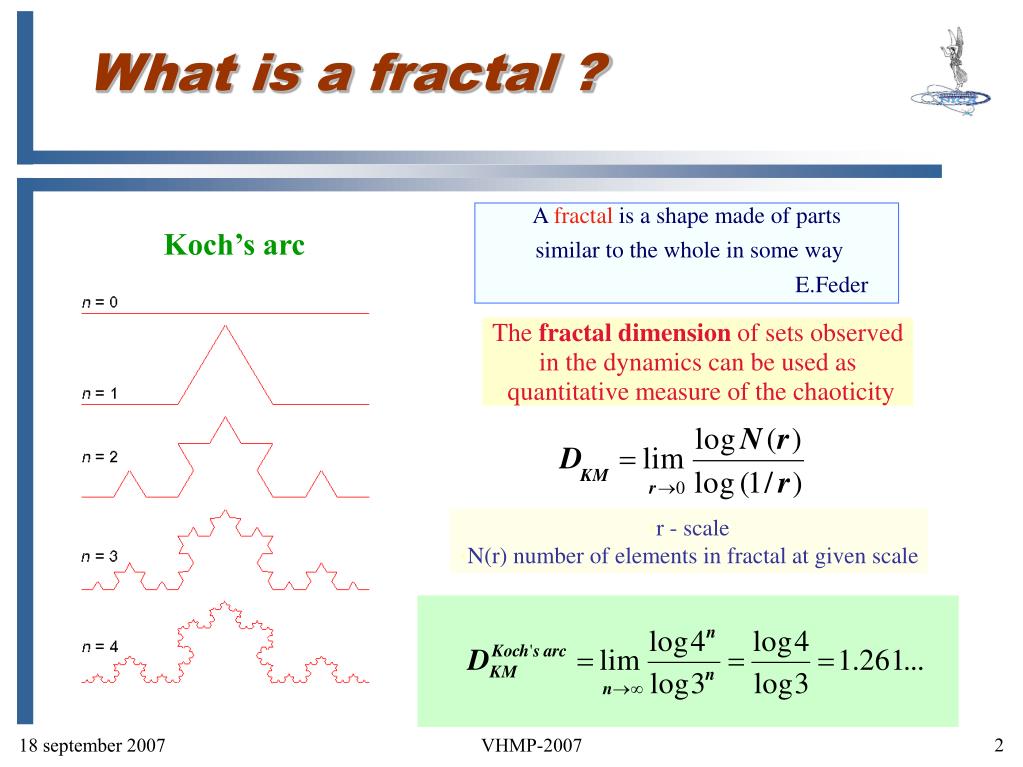 What is a fractal ?

Koch's arc

$n = 0$

$n = 1$

$n = 2$

$n = 3$

$n = 4$

A fractal is a shape made of parts similar to the whole in some way
E.Feder

The fractal dimension of sets observed in the dynamics can be used as quantitative measure of the chaoticity

$D_{KM} = \lim_{r \to 0} \frac{\log N(r)}{\log(1/r)}$

r - scale
N(r) number of elements in fractal at given scale

$D_{KM}^{Koch's\ arc} = \lim_{n \to \infty} \frac{\log 4^n}{\log 3^n} = \frac{\log 4}{\log 3} = 1.261...$

18 september 2007 VHMP-2007 2